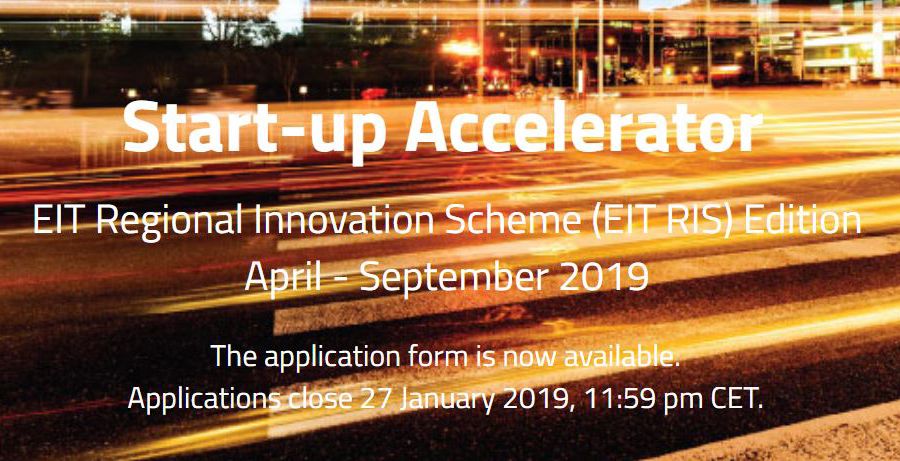 Start-up Accelerator

EIT Regional Innovation Scheme (EIT RIS) Edition
April - September 2019

The application form is now available.
Applications close 27 January 2019, 11:59 pm CET.